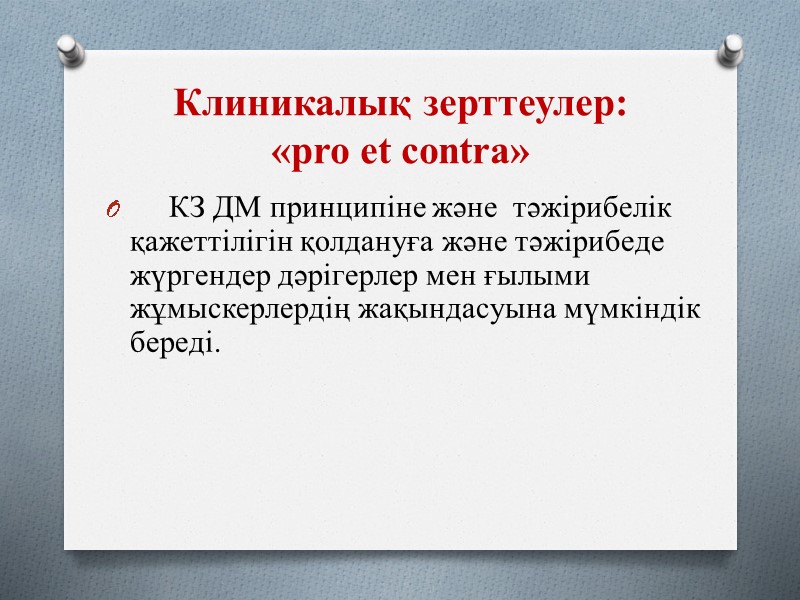 Клиникалық зерттеулер: «pro et contra»

КЗ ДМ принципіне және тәжірибелік қажеттілігін қолдануға және тәжірибеде жүргендер дәрігерлер мен ғылыми жұмыскерлердің жақындасуына мүмкіндік береді.